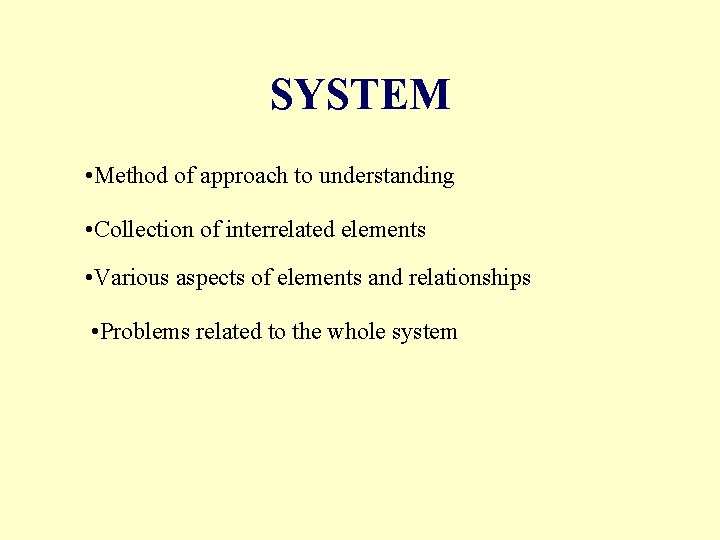 SYSTEM

•Method of approach to understanding

•Collection of interrelated elements

•Various aspects of elements and relationships

•Problems related to the whole system